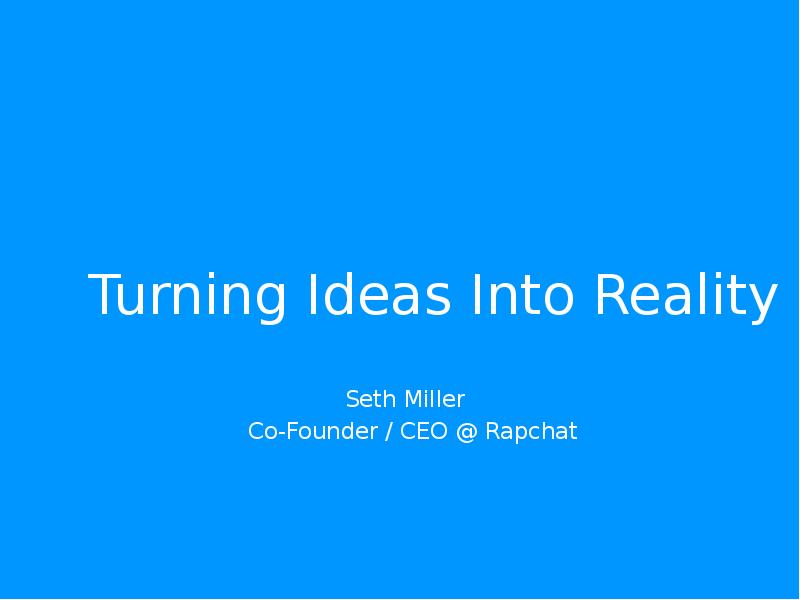 Turning Ideas Into Reality

Seth Miller
Co-Founder / CEO @ Rapchat